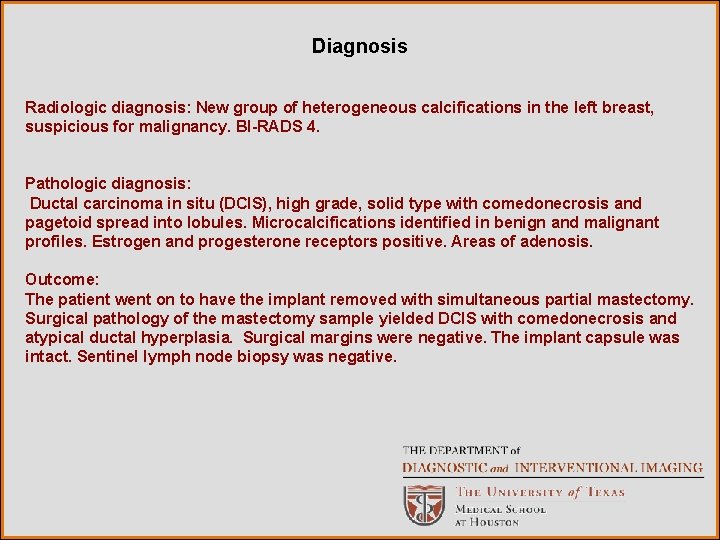 Diagnosis

Radiologic diagnosis: New group of heterogeneous calcifications in the left breast, suspicious for malignancy. BI-RADS 4.

Pathologic diagnosis:
Ductal carcinoma in situ (DCIS), high grade, solid type with comedonecrosis and pagetoid spread into lobules. Microcalcifications identified in benign and malignant profiles. Estrogen and progesterone receptors positive. Areas of adenosis.

Outcome:
The patient went on to have the implant removed with simultaneous partial mastectomy. Surgical pathology of the mastectomy sample yielded DCIS with comedonecrosis and atypical ductal hyperplasia. Surgical margins were negative. The implant capsule was intact. Sentinel lymph node biopsy was negative.

THE DEPARTMENT of
DIAGNOSTIC and INTERVENTIONAL IMAGING
THE UNIVERSITY of TEXAS
MEDICAL SCHOOL
AT HOUSTON